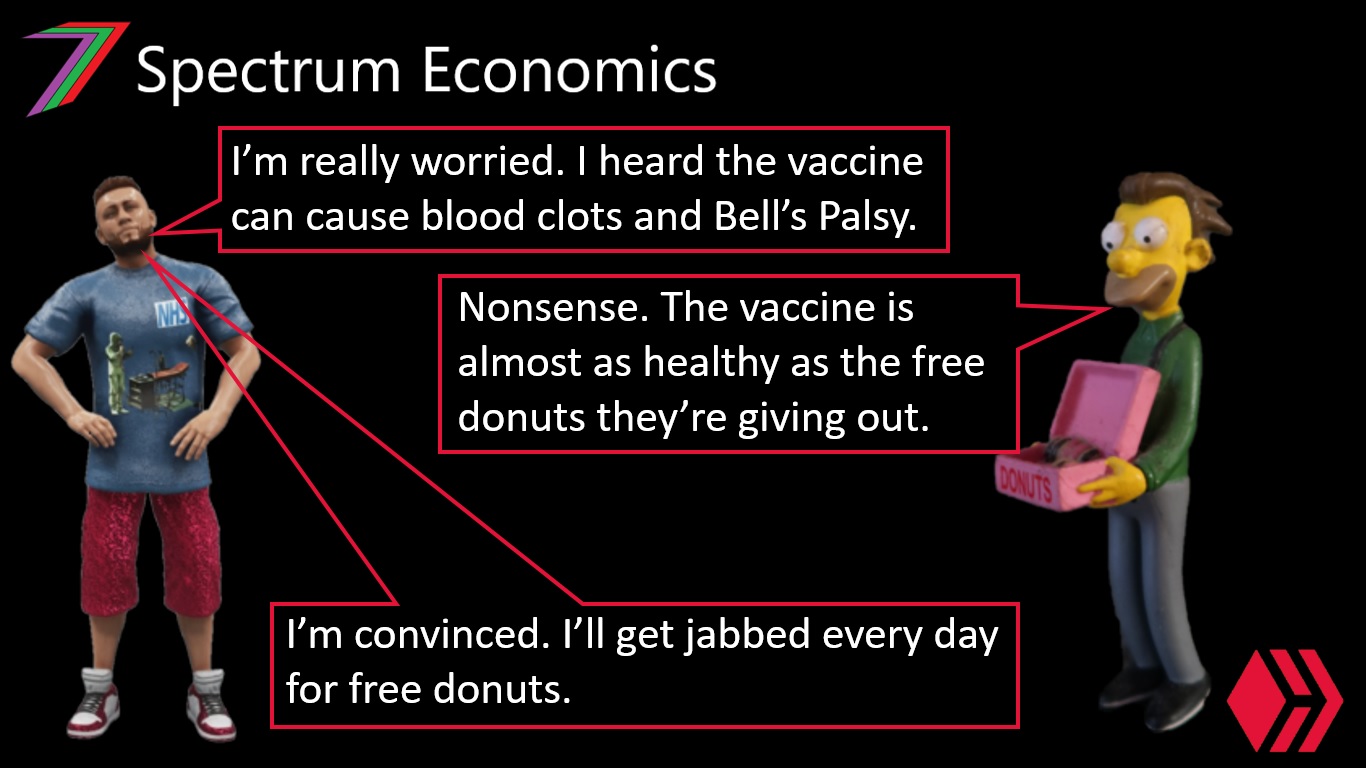 Spectrum Economics

I'm really worried. I heard the vaccine can cause blood clots and Bell's Palsy.

NHS

Nonsense. The vaccine is almost as healthy as the free donuts they're giving out.

DONUTS

I'm convinced. I'll get jabbed every day for free donuts.